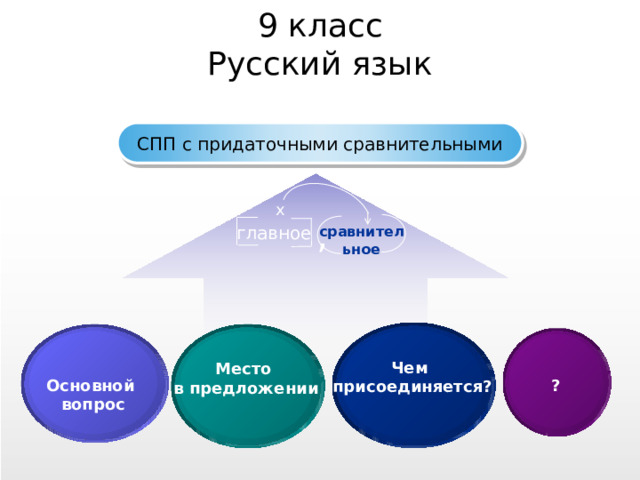 9 класс
Русский язык

СПП с придаточными сравнительными

х

главное

, сравнительное

Основной вопрос

Место в предложении

Чем присоединяется?

?